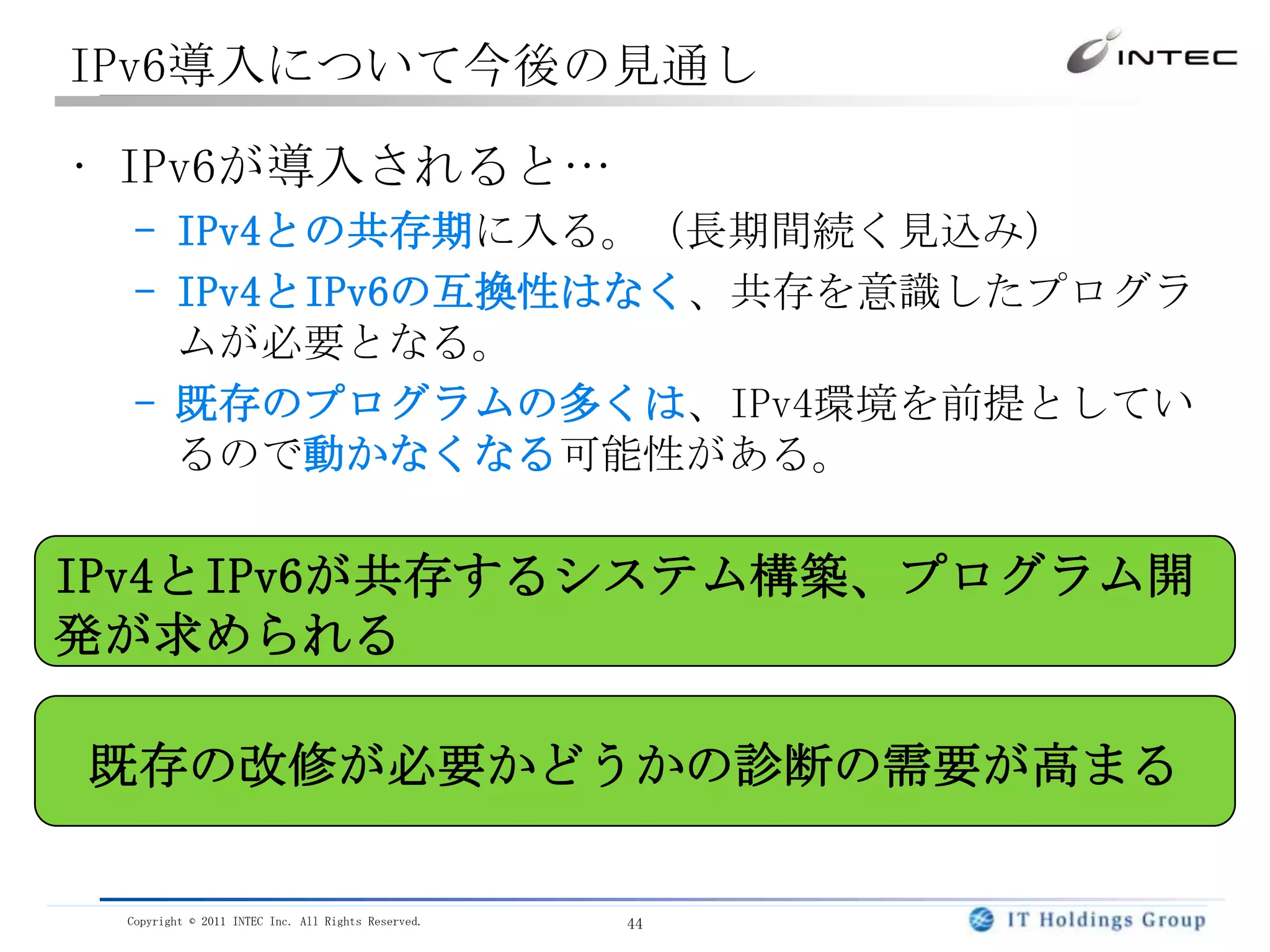 IPv6導入について今後の見通し

INTEC

・ IPv6が導入されると…

– IPv4との共存期に入る。（長期間続く見込み）

– IPv4とIPv6の互換性はなく、共存を意識したプログラムが必要となる。

– 既存のプログラムの多くは、IPv4環境を前提としているので動かなくなる可能性がある。

IPv4とIPv6が共存するシステム構築、プログラム開発が求められる

既存の改修が必要かどうかの診断の需要が高まる

Copyright © 2011 INTEC Inc. All Rights Reserved.

44

IT Holdings Group